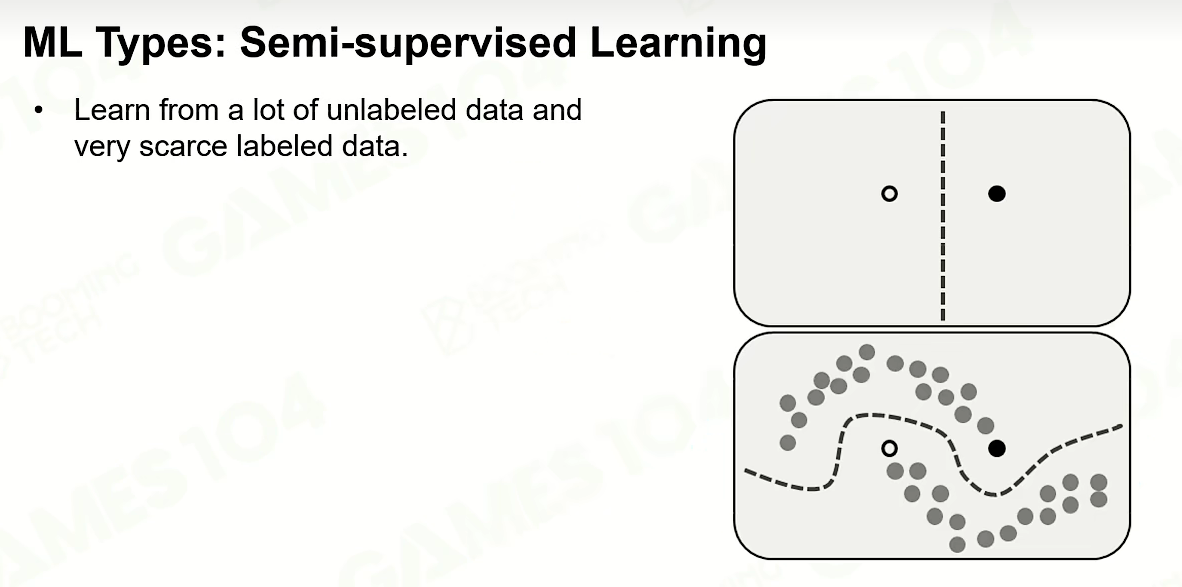 ML Types: Semi-supervised Learning

• Learn from a lot of unlabeled data and very scarce labeled data.

GAMES104

BOOMING TECH